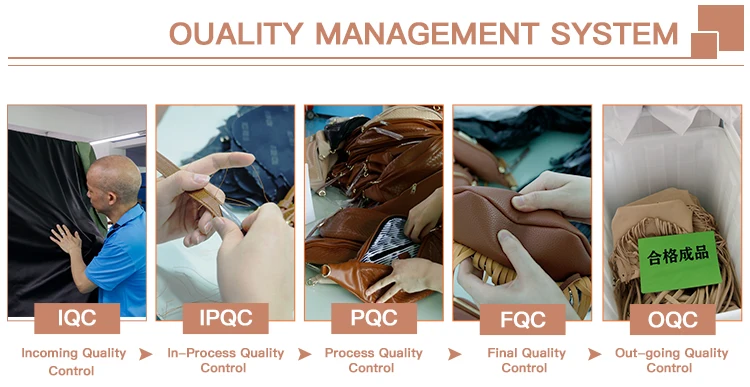 OUALITY MANAGEMENT SYSTEM

合格成品

IQC

Incoming Quality Control

IPQC

In-Process Quality Control

PQC

Process Quality Control

FQC

Final Quality Control

OQC

Out-going Quality Control